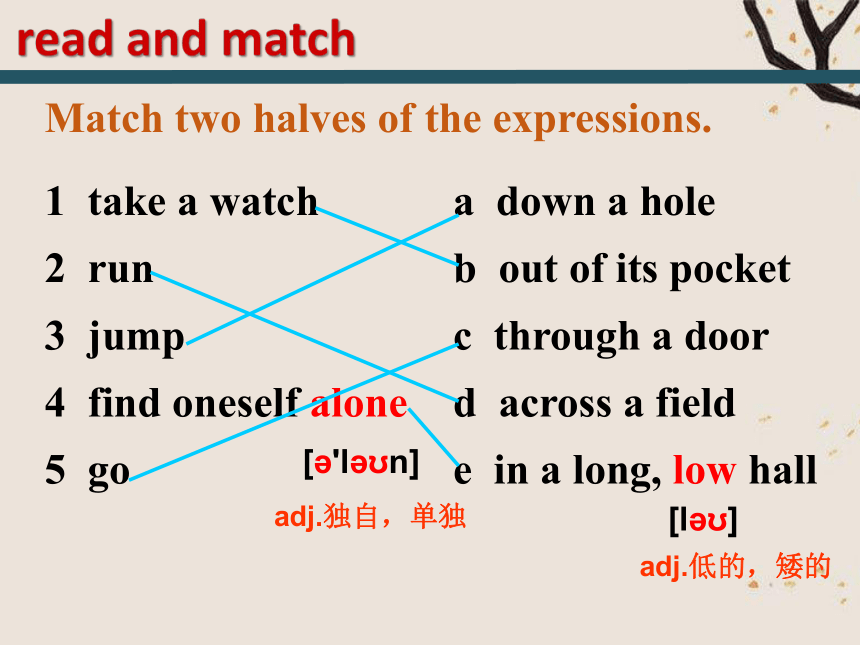 read and match

Match two halves of the expressions.

1 take a watch
2 run
3 jump
4 find oneself alone
5 go

[ə'ləʊn]
adj.独自，单独

a down a hole
b out of its pocket
c through a door
d across a field
e in a long, low hall

[ləʊ]
adj.低的，矮的